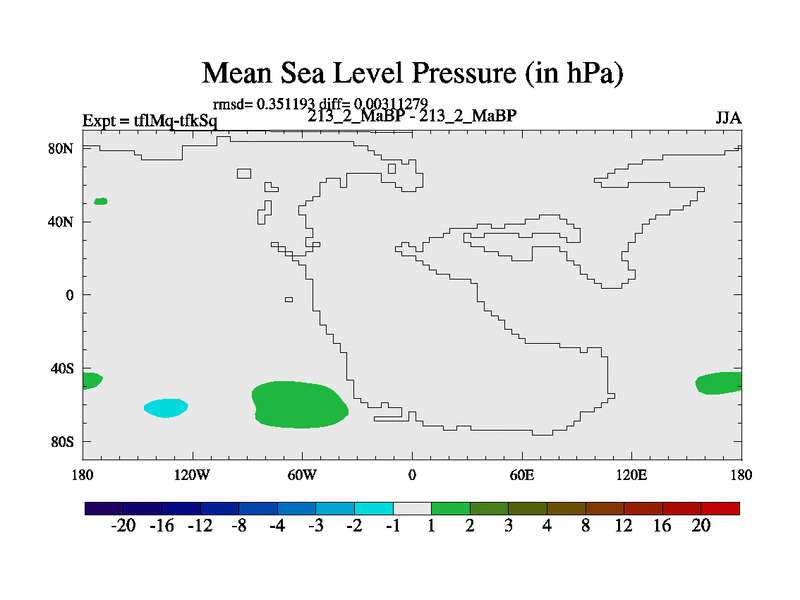 Mean Sea Level Pressure (in hPa)

rmsd= 0.351193 diff= 0.00311279

Expt = tflMq-tfkSq

213_2_MaBP - 213_2_MaBP

JJA

80N
40N
0
40S
80S

180
120W
60W
0
60E
120E
180

-20 -16 -12 -8 -4 -3 -2 -1 1 2 3 4 8 12 16 20